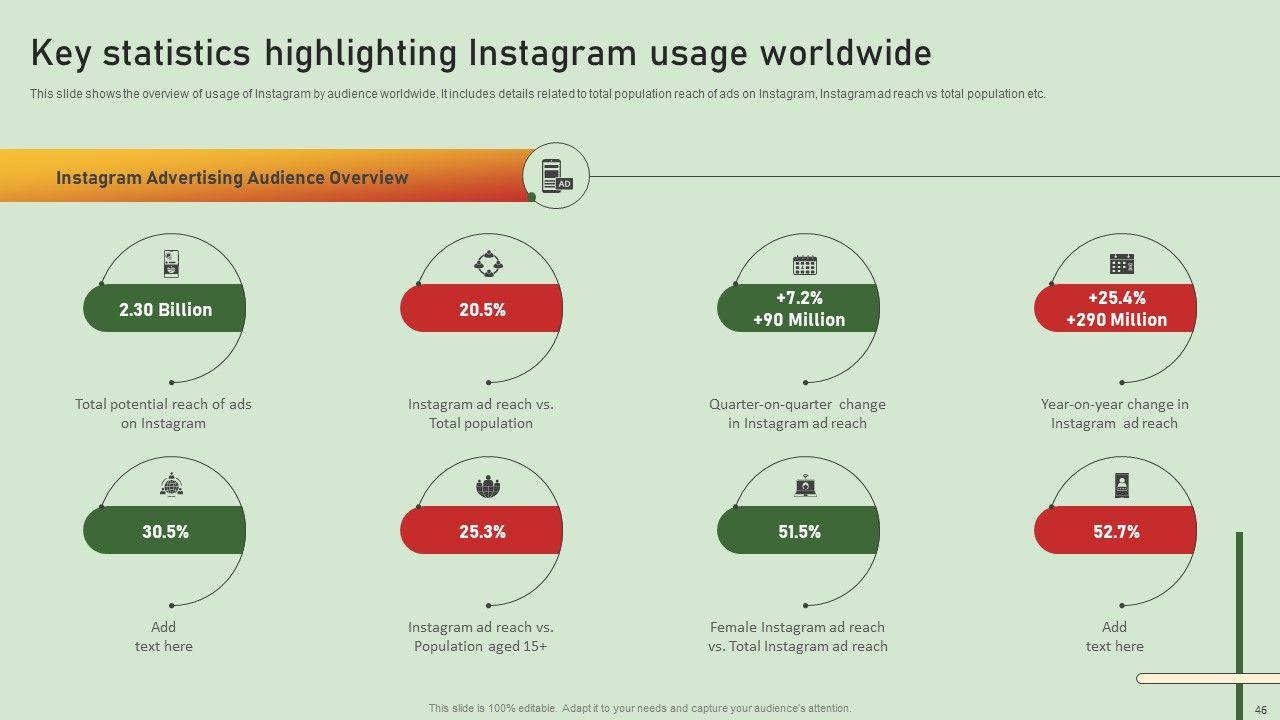 Key statistics highlighting Instagram usage worldwide

This slide shows the overview of usage of Instagram by audience worldwide. It includes details related to total population reach of ads on Instagram, Instagram ad reach vs total population etc.

Instagram Advertising Audience Overview

AD

2.30 Billion

Total potential reach of ads on Instagram

20.5%

Instagram ad reach vs. Total population

+7.2%
+90 Million

Quarter-on-quarter change in Instagram ad reach

+25.4%
+290 Million

Year-on-year change in Instagram ad reach

30.5%

Add text here

25.3%

Instagram ad reach vs. Population aged 15+

51.5%

Female Instagram ad reach vs. Total Instagram ad reach

52.7%

Add text here

This slide is 100% editable. Adapt it to your needs and capture your audience's attention.

46